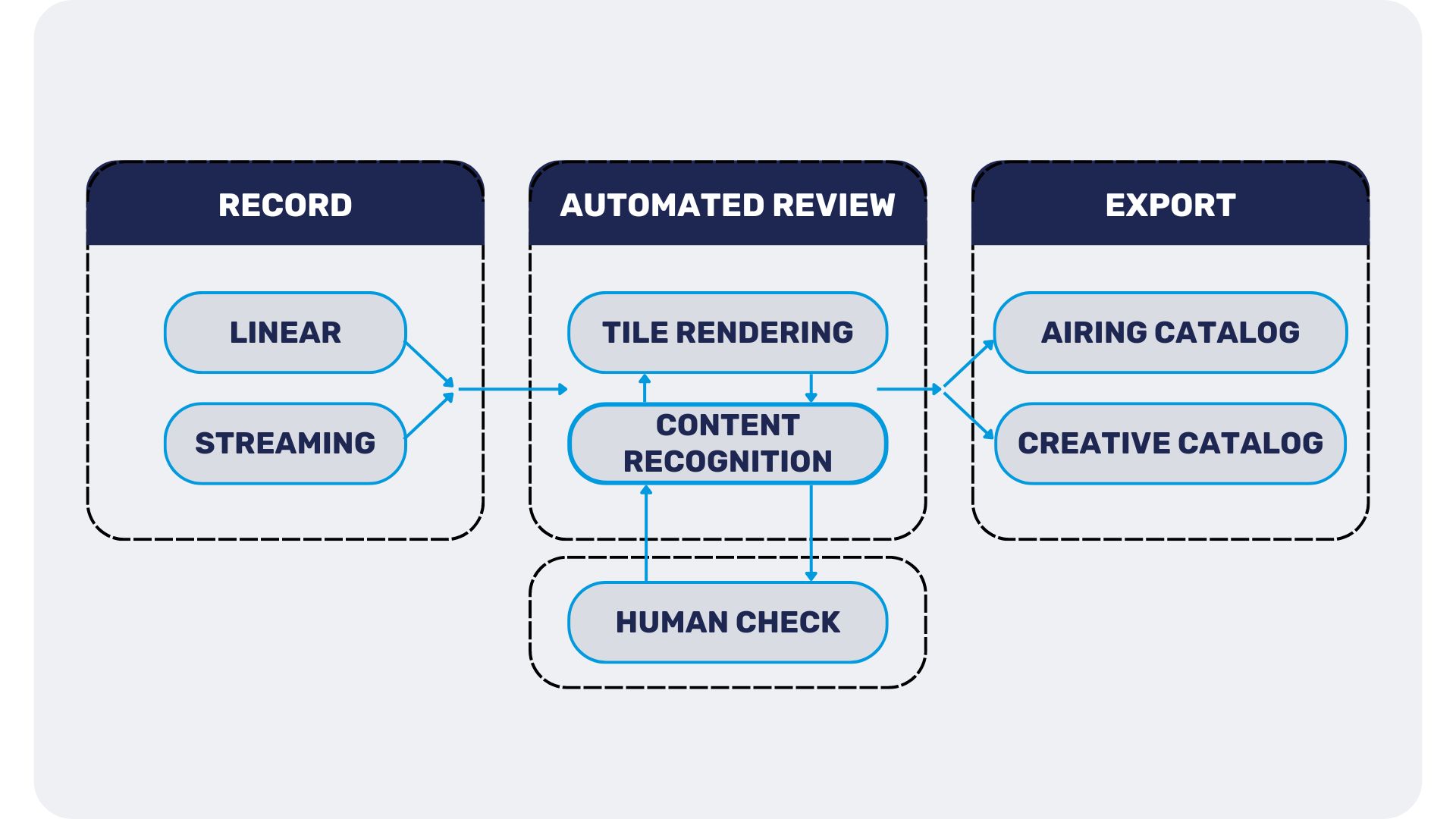 RECORD

LINEAR

STREAMING

AUTOMATED REVIEW

TILE RENDERING

CONTENT RECOGNITION

HUMAN CHECK

EXPORT

AIRING CATALOG

CREATIVE CATALOG